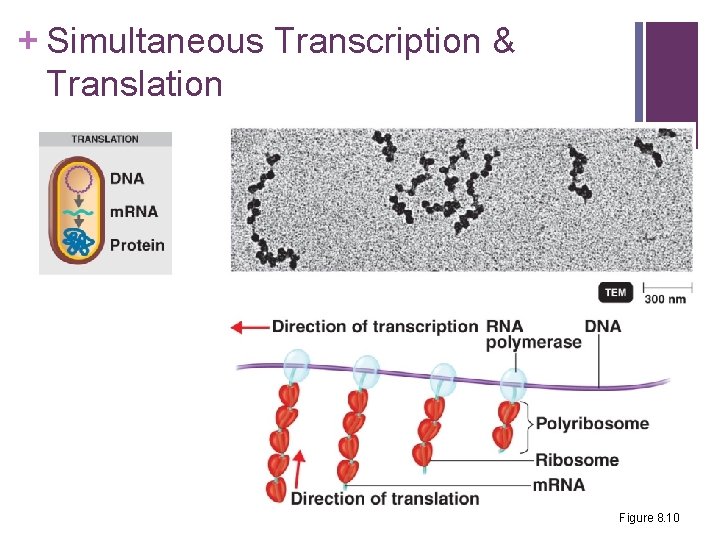 + Simultaneous Transcription & Translation

TRANSLATION

DNA

mRNA

Protein

TEM

300 nm

Direction of transcription

RNA polymerase

DNA

Polyribosome

Ribosome

mRNA

Direction of translation

Figure 8.10